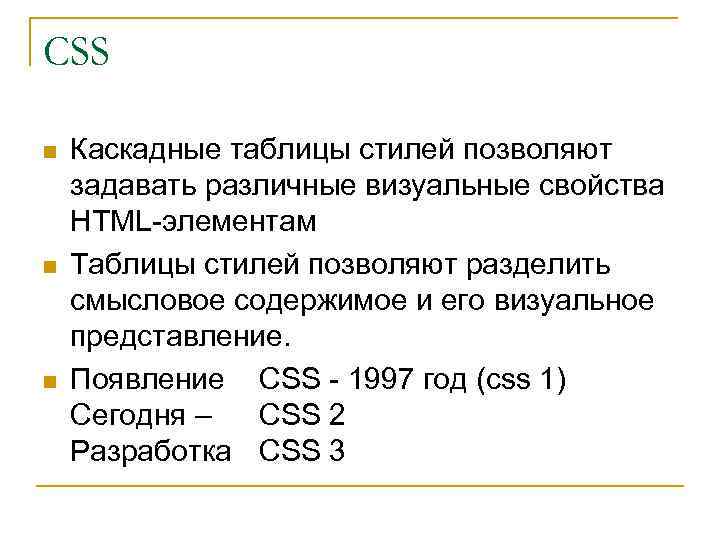 CSS

Каскадные таблицы стилей позволяют задавать различные визуальные свойства HTML-элементам

Таблицы стилей позволяют разделить смысловое содержимое и его визуальное представление.

Появление CSS - 1997 год (css 1)
Сегодня – CSS 2
Разработка CSS 3